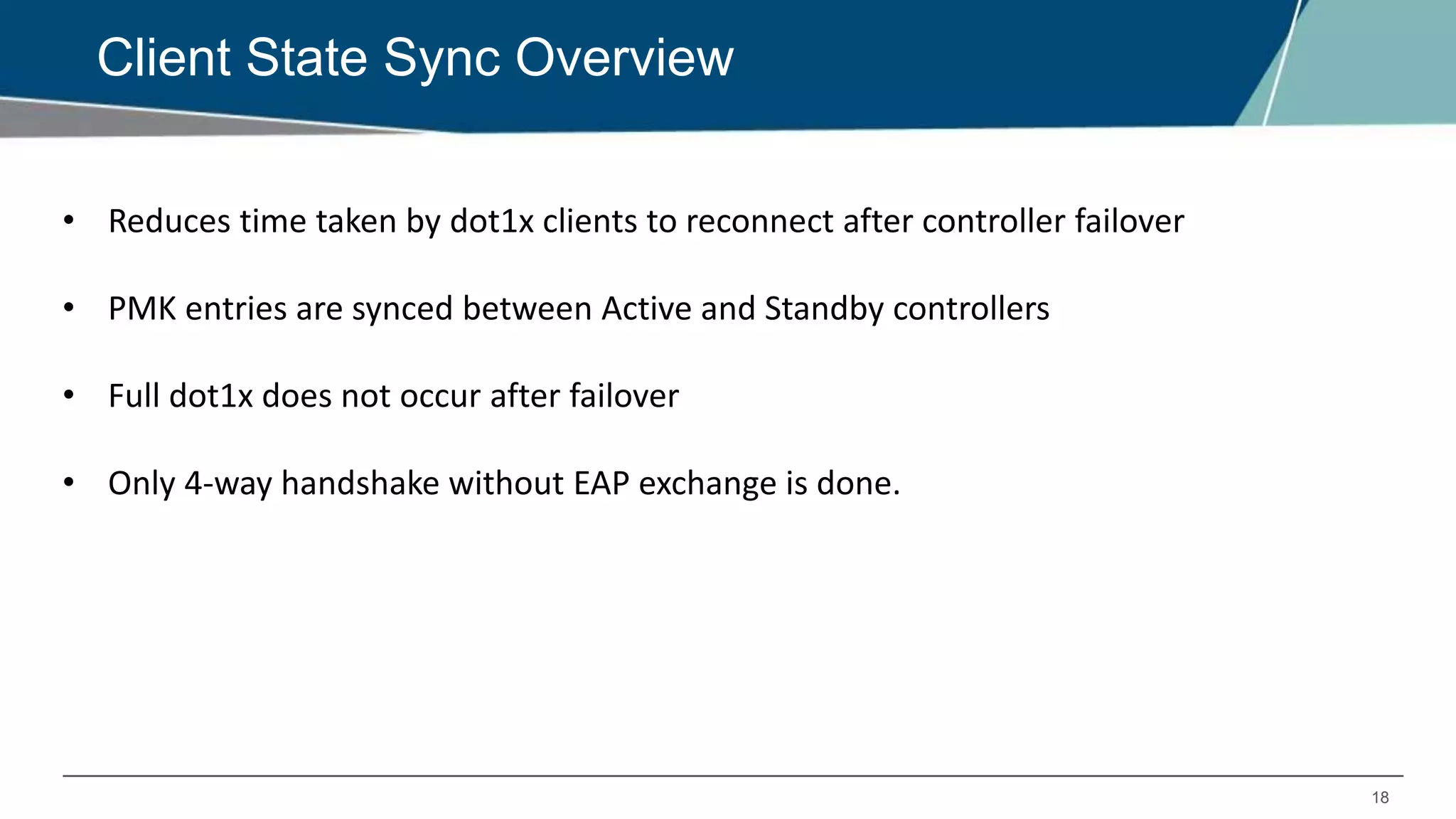 Client State Sync Overview

• Reduces time taken by dot1x clients to reconnect after controller failover

• PMK entries are synced between Active and Standby controllers

• Full dot1x does not occur after failover

• Only 4-way handshake without EAP exchange is done.

18